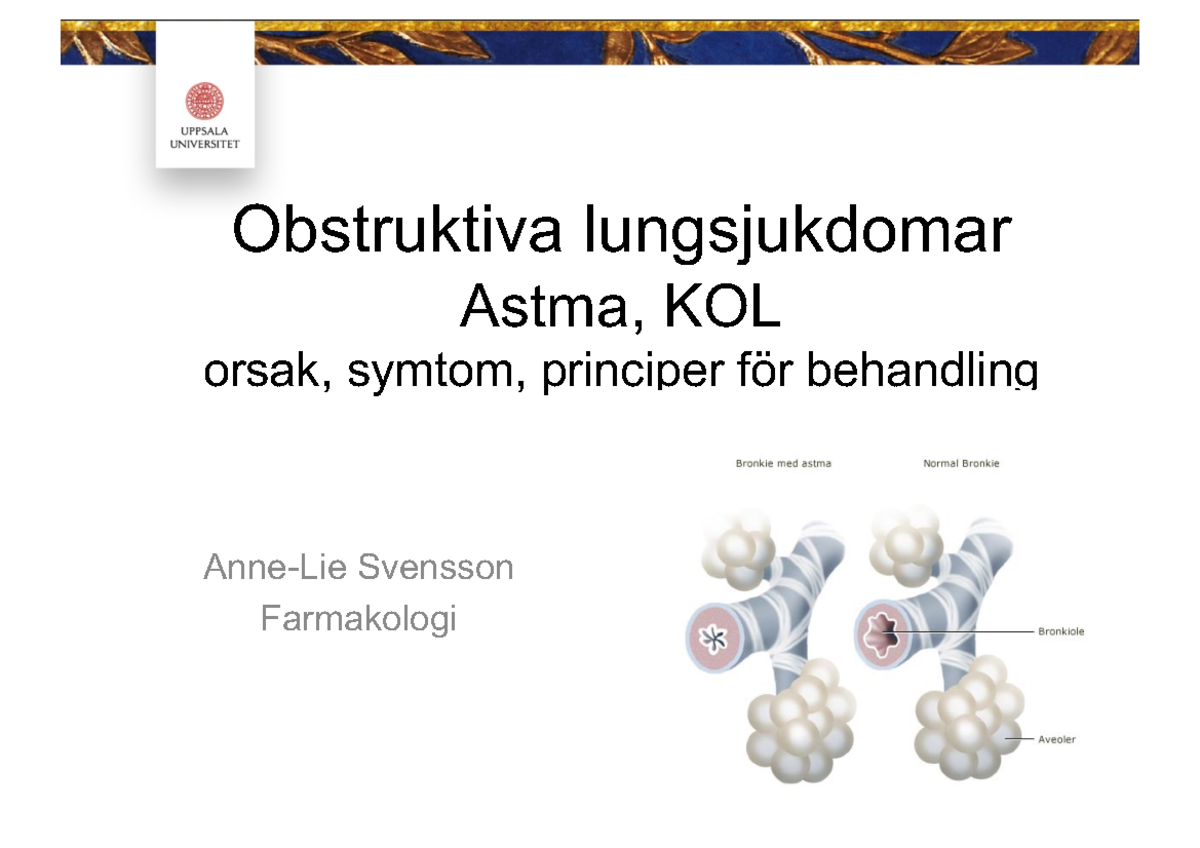 UPPSALA UNIVERSITET

Obstruktiva lungsjukdomar
Astma, KOL
orsak, symtom, principer för behandling

Anne-Lie Svensson
Farmakologi

Bronkie med astma

Normal Bronkie

Bronkiole

Aveoler